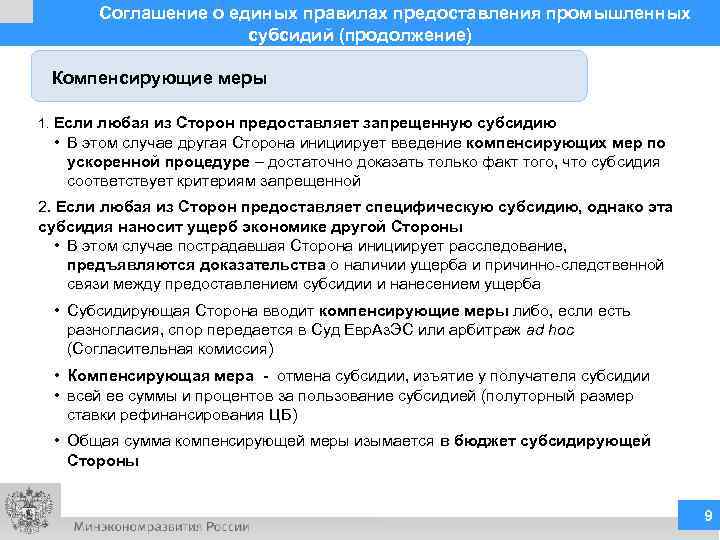 Соглашение о единых правилах предоставления промышленных субсидий (продолжение)

Компенсирующие меры

1. Если любая из Сторон предоставляет запрещенную субсидию

• В этом случае другая Сторона инициирует введение компенсирующих мер по ускоренной процедуре – достаточно доказать только факт того, что субсидия соответствует критериям запрещенной

2. Если любая из Сторон предоставляет специфическую субсидию, однако эта субсидия наносит ущерб экономике другой Стороны

• В этом случае пострадавшая Сторона инициирует расследование, предъявляются доказательства о наличии ущерба и причинно-следственной связи между предоставлением субсидии и нанесением ущерба

• Субсидирующая Сторона вводит компенсирующие меры либо, если есть разногласия, спор передается в Суд ЕврАзЭС или арбитраж ad hoc (Согласительная комиссия)

• Компенсирующая мера - отмена субсидии, изъятие у получателя субсидии

• всей ее суммы и процентов за пользование субсидией (полуторный размер ставки рефинансирования ЦБ)

• Общая сумма компенсирующей меры изымается в бюджет субсидирующей Стороны

Минэкономразвития России

9